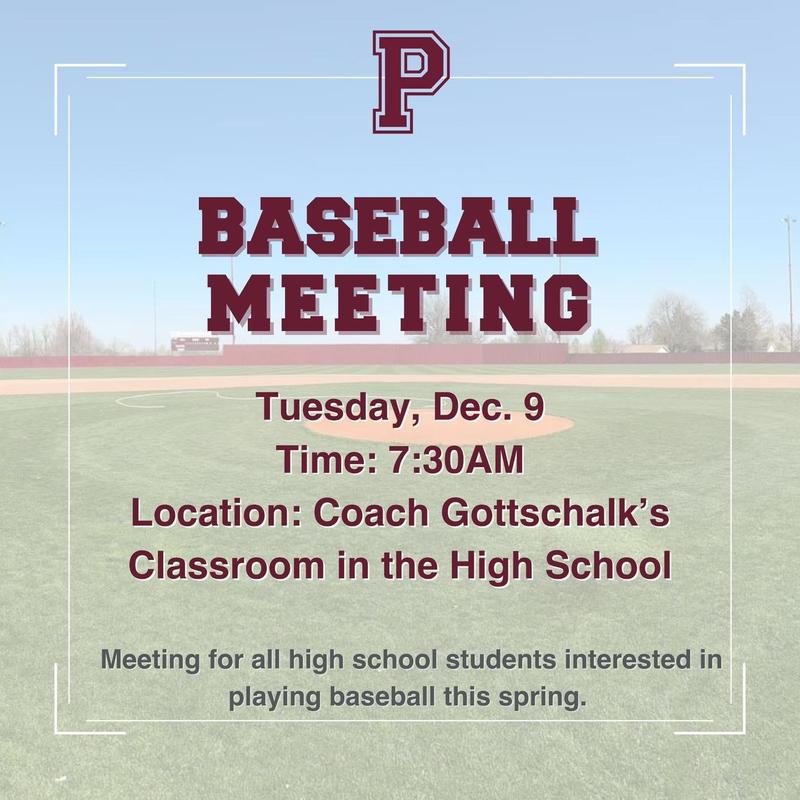 P

BASEBALL MEETING

Tuesday, Dec. 9
Time: 7:30AM
Location: Coach Gottschalk's Classroom in the High School

Meeting for all high school students interested in playing baseball this spring.